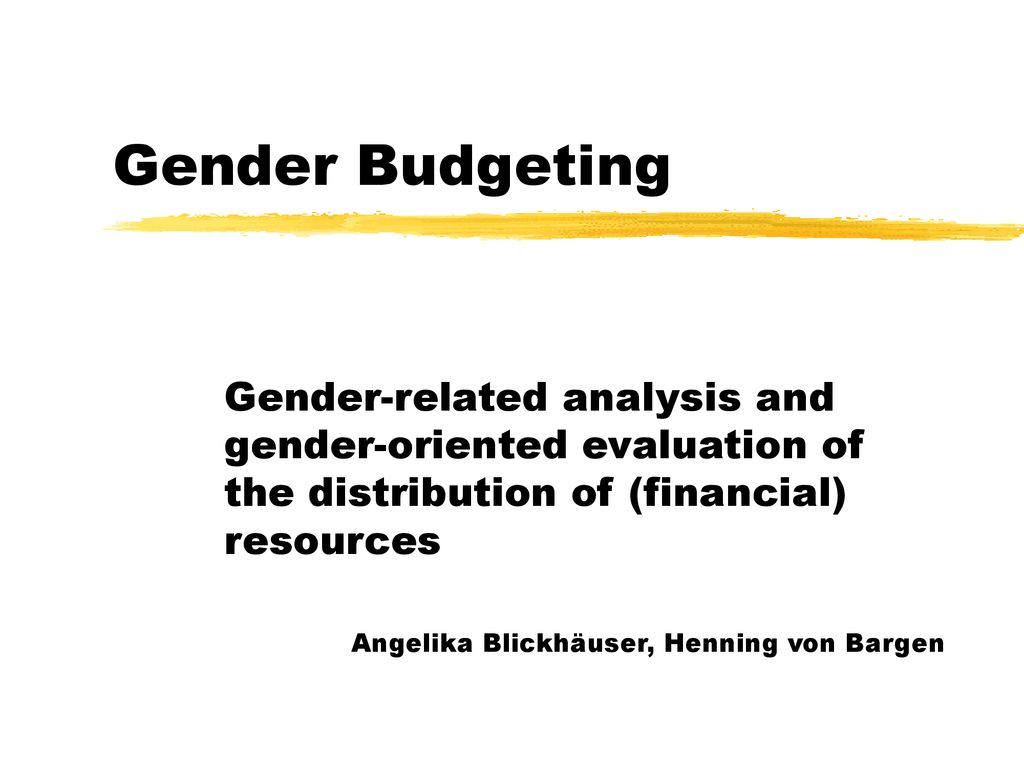 Gender Budgeting

Gender-related analysis and gender-oriented evaluation of the distribution of (financial) resources

Angelika Blickhäuser, Henning von Bargen